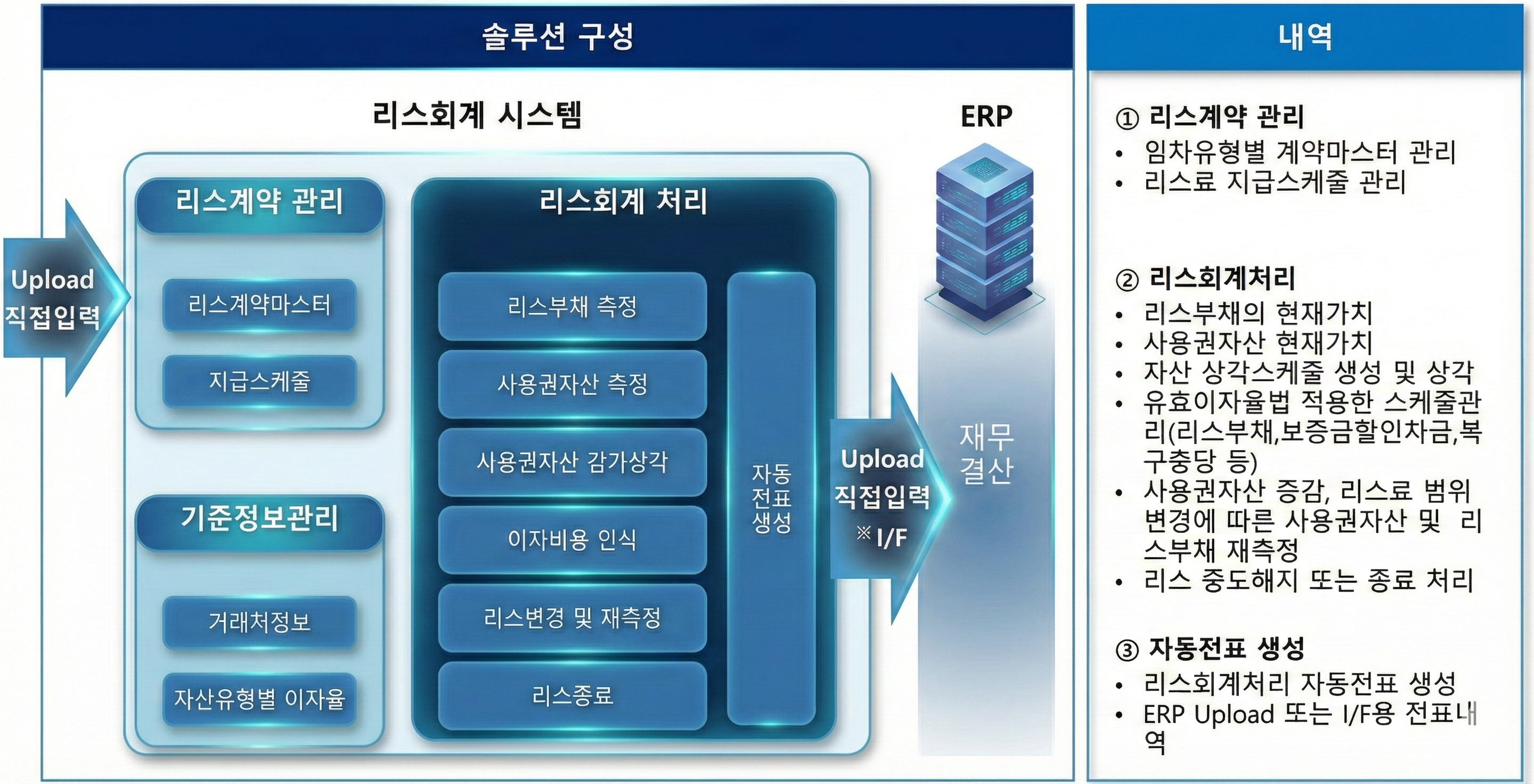 솔루션 구성

리스회계 시스템

ERP

Upload
직접입력

리스계약 관리

리스계약마스터

지급스케줄

기준정보관리

거래처정보

자산유형별 이자율

리스회계 처리

리스부채 측정

사용권자산 측정

사용권자산 감가상각

이자비용 인식

리스변경 및 재측정

리스종료

자동
전표
생성

Upload
직접입력
※ I/F

재무
결산

내역

① 리스계약 관리
• 임차유형별 계약마스터 관리
• 리스료 지급스케줄 관리

② 리스회계처리
• 리스부채의 현재가치
• 사용권자산 현재가치
• 자산 상각스케줄 생성 및 상각
• 유효이자율법 적용한 스케줄관리(리스부채,보증금할인차금,복구충당 등)
• 사용권자산 증감, 리스료 범위 변경에 따른 사용권자산 및 리스부채 재측정
• 리스 중도해지 또는 종료 처리

③ 자동전표 생성
• 리스회계처리 자동전표 생성
• ERP Upload 또는 I/F용 전표내역